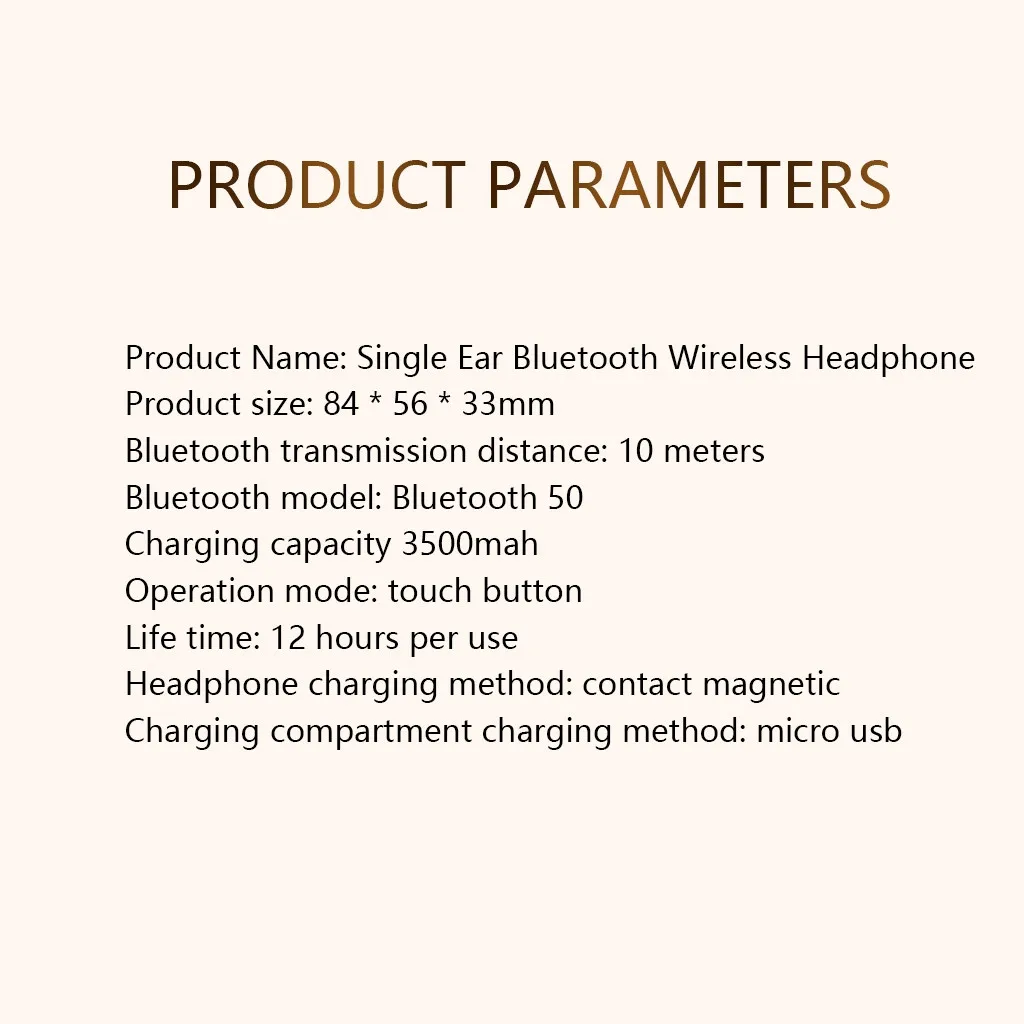 PRODUCT PARAMETERS

Product Name: Single Ear Bluetooth Wireless Headphone
Product size: 84 * 56 * 33mm
Bluetooth transmission distance: 10 meters
Bluetooth model: Bluetooth 50
Charging capacity 3500mah
Operation mode: touch button
Life time: 12 hours per use
Headphone charging method: contact magnetic
Charging compartment charging method: micro usb